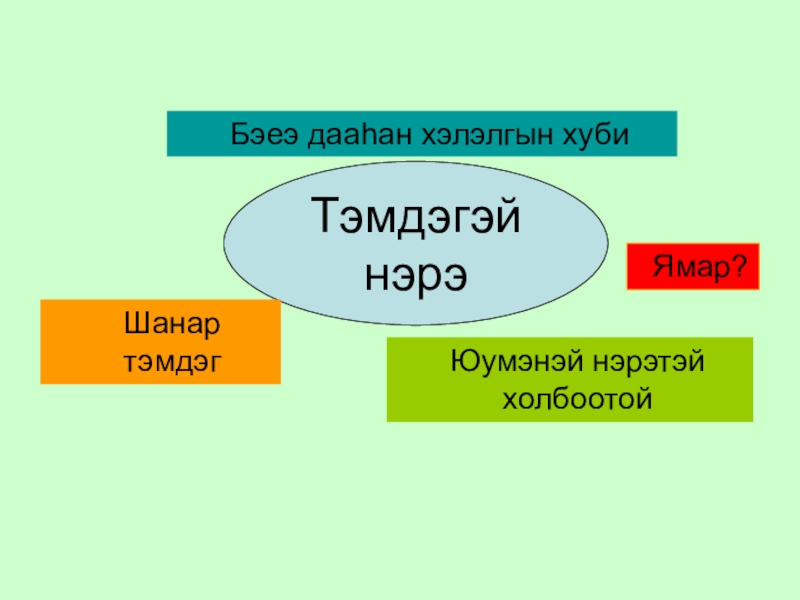 Бэеэ дааһан хэлэлгын хуби

Тэмдэгэй нэрэ

Ямар?

Шанар тэмдэг

Юумэнэй нэрэтэй холбоотой